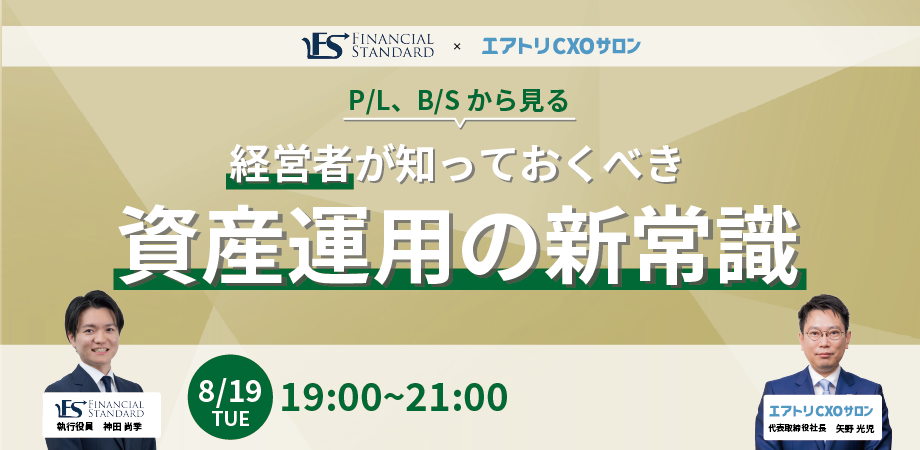 FS FINANCIAL STANDARD × エアトリCXOサロン

P/L、B/S から見る

経営者が知っておくべき

資産運用の新常識

FS FINANCIAL STANDARD
執行役員 神田 尚季

8/19 TUE

19:00~21:00

エアトリCXOサロン
代表取締役社長 矢野 光児